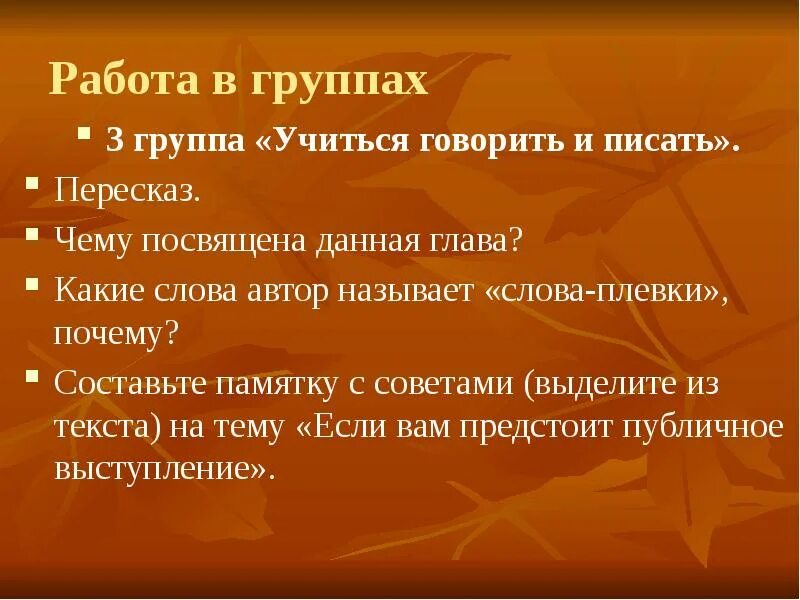 Работа в группах

3 группа «Учиться говорить и писать».

Пересказ.

Чему посвящена данная глава?

Какие слова автор называет «слова-плевки», почему?

Составьте памятку с советами (выделите из текста) на тему «Если вам предстоит публичное выступление».